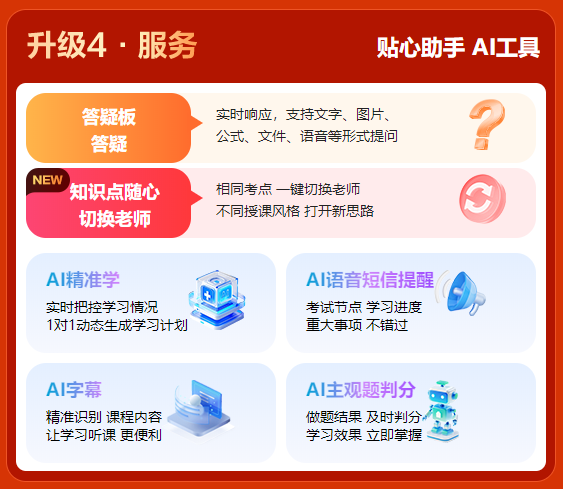 升级4 · 服务

贴心助手 AI工具

答疑板
答疑

实时响应，支持文字、图片、公式、文件、语音等形式提问

NEW

知识点随心
切换老师

相同考点 一键切换老师
不同授课风格 打开新思路

AI精准学

实时把控学习情况
1对1动态生成学习计划

AI语音短信提醒

考试节点 学习进度
重大事项 不错过

AI字幕

精准识别 课程内容
让学习听课 更便利

AI主观题判分

做题结果 及时判分
学习效果 立即掌握